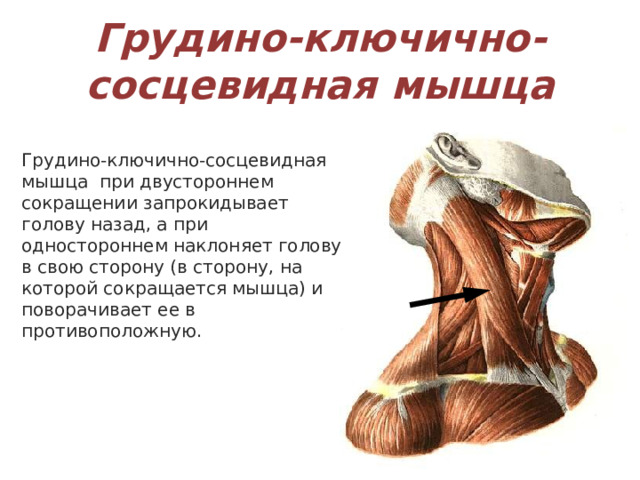 Грудино-ключично-сосцевидная мышца

Грудино-ключично-сосцевидная мышца при двустороннем сокращении запрокидывает голову назад, а при одностороннем наклоняет голову в свою сторону (в сторону, на которой сокращается мышца) и поворачивает ее в противоположную.